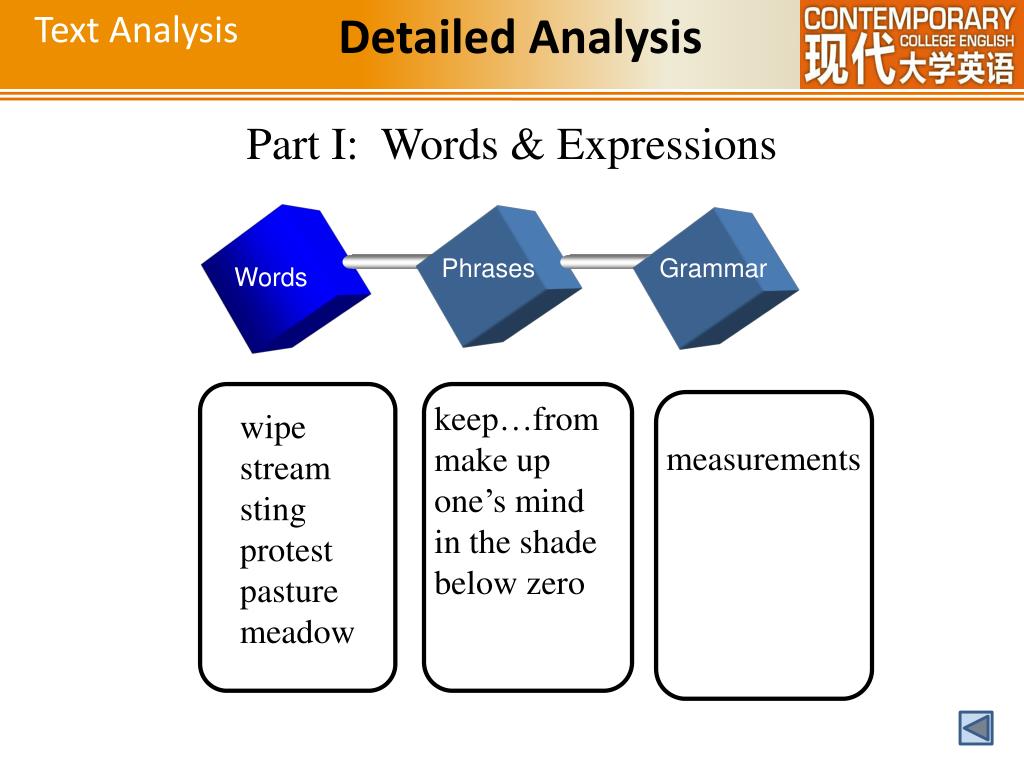 Text Analysis

Detailed Analysis

CONTEMPORARY COLLEGE ENGLISH 现代大学英语

Part I: Words & Expressions

Words

Phrases

Grammar

wipe
stream
sting
protest
pasture
meadow

keep…from
make up one’s mind
in the shade
below zero

measurements